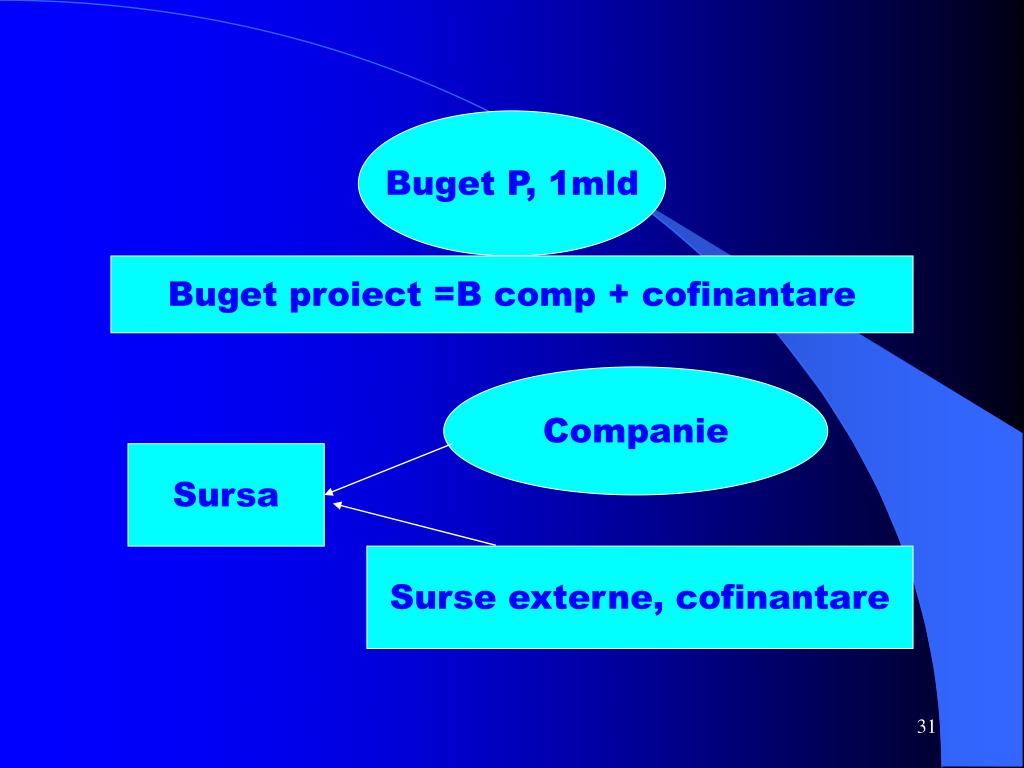 Buget P, 1mld

Buget proiect =B comp + cofinantare

Companie

Sursa

Surse externe, cofinantare

31